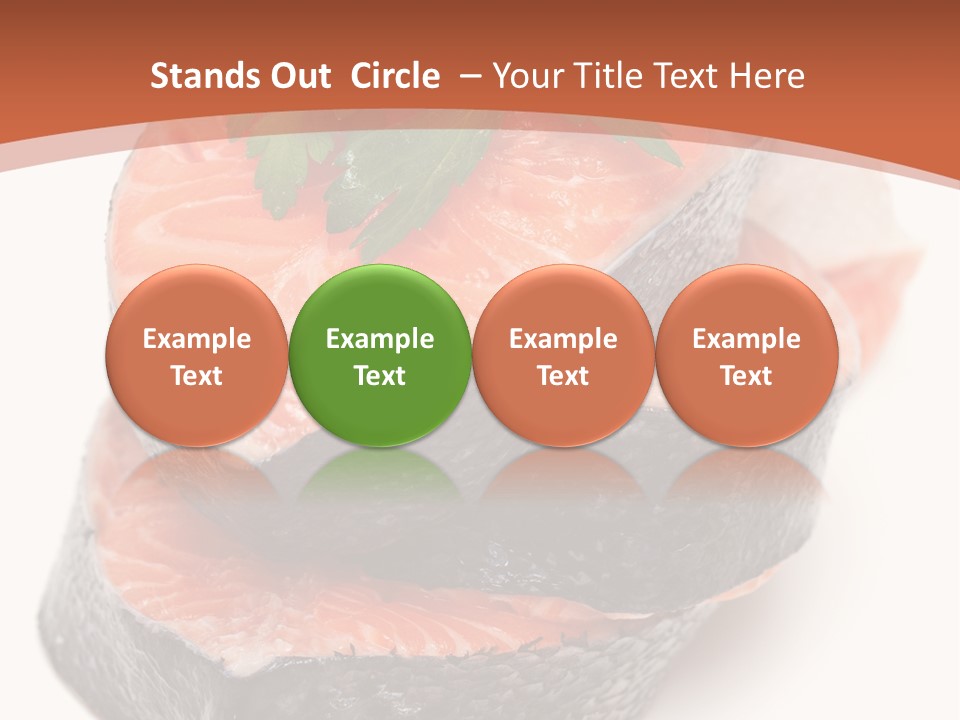 Stands Out  Circle  – Your Title Text Here

Example Text

Example Text

Example Text

Example Text